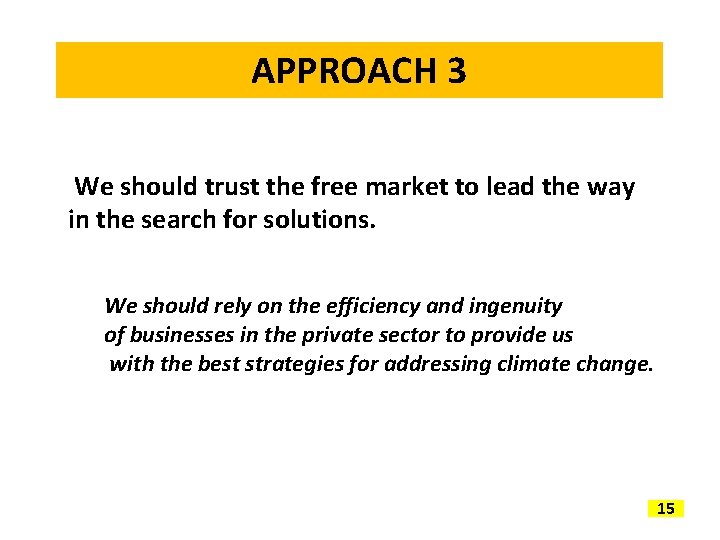 APPROACH 3

We should trust the free market to lead the way in the search for solutions.

We should rely on the efficiency and ingenuity of businesses in the private sector to provide us with the best strategies for addressing climate change.

15